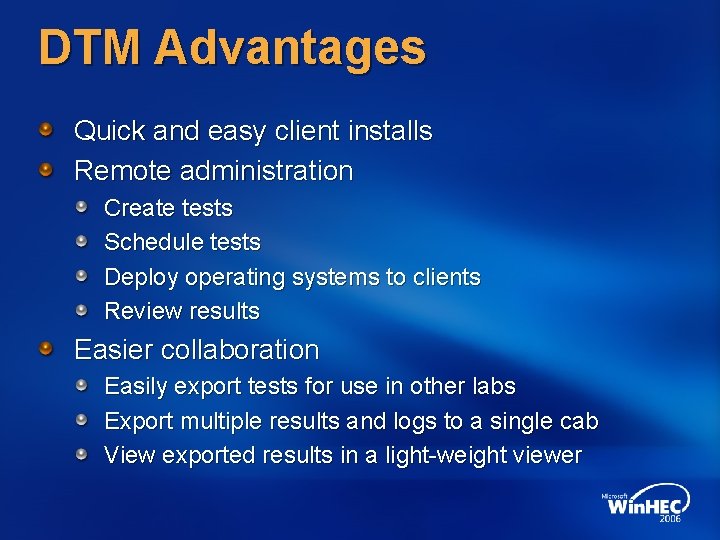 DTM Advantages

Quick and easy client installs

Remote administration

Create tests

Schedule tests

Deploy operating systems to clients

Review results

Easier collaboration

Easily export tests for use in other labs

Export multiple results and logs to a single cab

View exported results in a light-weight viewer

Microsoft WinHEC 2006